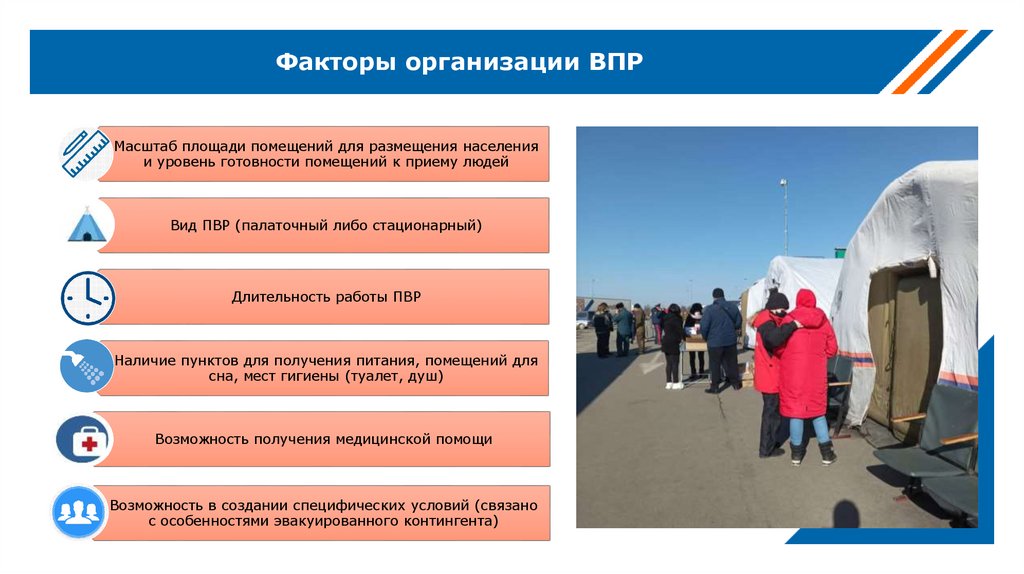 Факторы организации ВПР

Масштаб площади помещений для размещения населения и уровень готовности помещений к приему людей

Вид ПВР (палаточный либо стационарный)

Длительность работы ПВР

Наличие пунктов для получения питания, помещений для сна, мест гигиены (туалет, душ)

Возможность получения медицинской помощи

Возможность в создании специфических условий (связано с особенностями эвакуированного контингента)